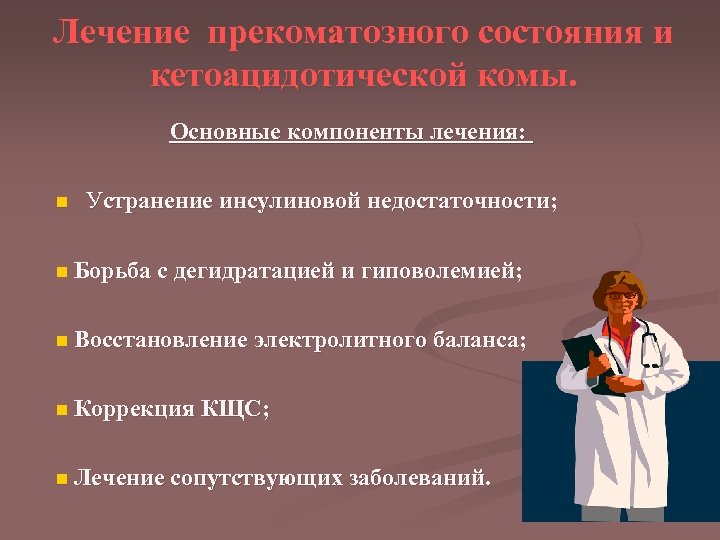 Лечение прекоматозного состояния и кетоацидотической комы.

Основные компоненты лечения:

Устранение инсулиновой недостаточности;

Борьба с дегидратацией и гиповолемией;

Восстановление электролитного баланса;

Коррекция КЩС;

Лечение сопутствующих заболеваний.